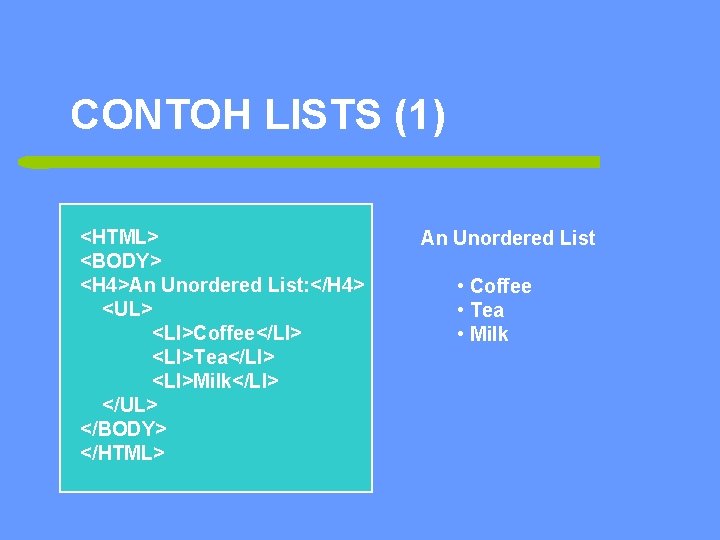 CONTOH LISTS (1)

<HTML>
<BODY>
<H4>An Unordered List:</H4>
<UL>
<LI>Coffee</LI>
<LI>Tea</LI>
<LI>Milk</LI>
</UL>
</BODY>
</HTML>

An Unordered List

• Coffee
• Tea
• Milk